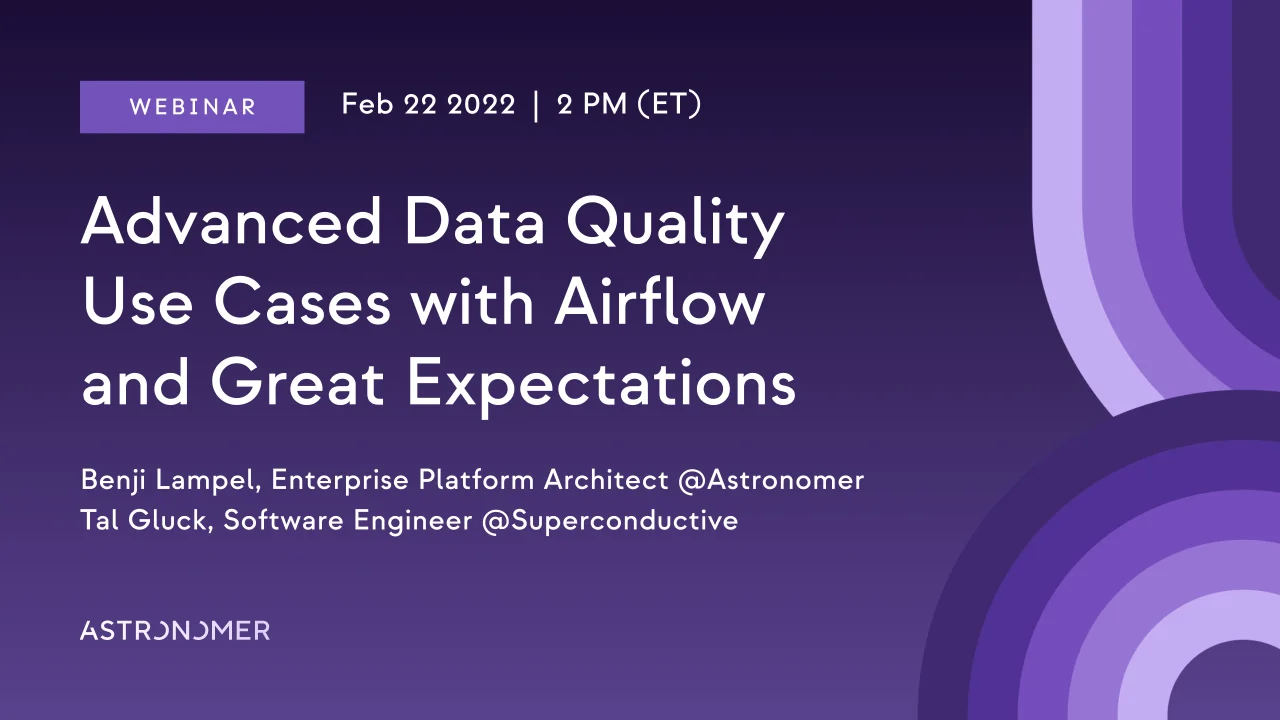 WEBINAR

Feb 22 2022 | 2 PM (ET)

Advanced Data Quality Use Cases with Airflow and Great Expectations

Benji Lampel, Enterprise Platform Architect @Astronomer
Tal Gluck, Software Engineer @Superconductive

ASTRONOMER